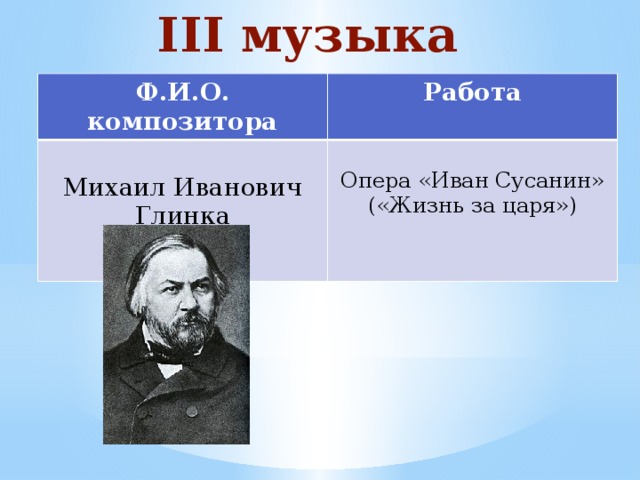 III музыка

| Ф.И.О. композитора | Работа |
|---|---|
| Михаил Иванович Глинка | Опера «Иван Сусанин» («Жизнь за царя») |